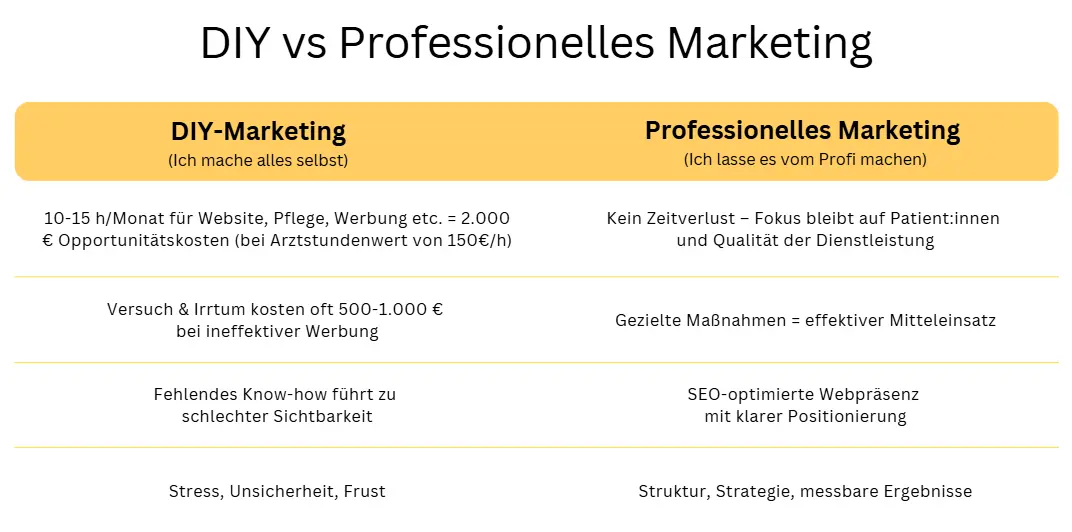 DIY vs Professionelles Marketing

| DIY-Marketing (Ich mache alles selbst) | Professionelles Marketing (Ich lasse es vom Profi machen) |
|---|---|
| 10-15 h/Monat für Website, Pflege, Werbung etc. = 2.000 € Opportunitätskosten (bei Arztstundenwert von 150€/h) | Kein Zeitverlust – Fokus bleibt auf Patient:innen und Qualität der Dienstleistung |
| Versuch & Irrtum kosten oft 500-1.000 € bei ineffektiver Werbung | Gezielte Maßnahmen = effektiver Mitteleinsatz |
| Fehlendes Know-how führt zu schlechter Sichtbarkeit | SEO-optimierte Webpräsenz mit klarer Positionierung |
| Stress, Unsicherheit, Frust | Struktur, Strategie, messbare Ergebnisse |